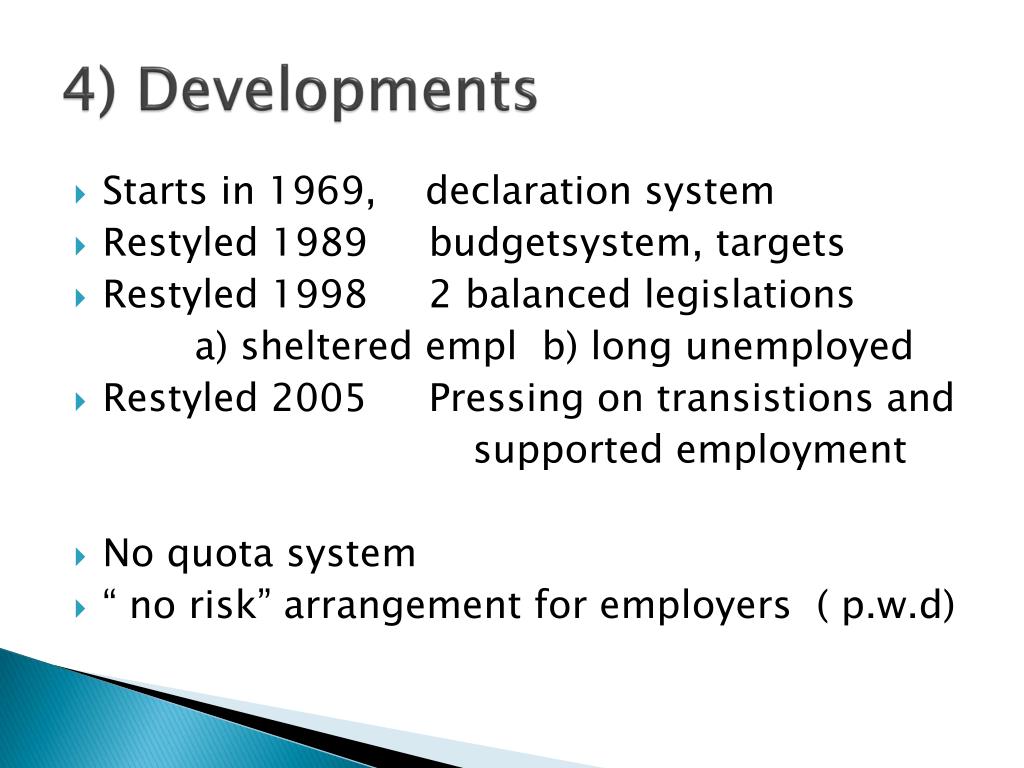 4) Developments

Starts in 1969, declaration system
Restyled 1989 budgetsystem, targets
Restyled 1998 2 balanced legislations
a) sheltered empl b) long unemployed
Restyled 2005 Pressing on transistions and supported employment

No quota system
“ no risk” arrangement for employers ( p.w.d)